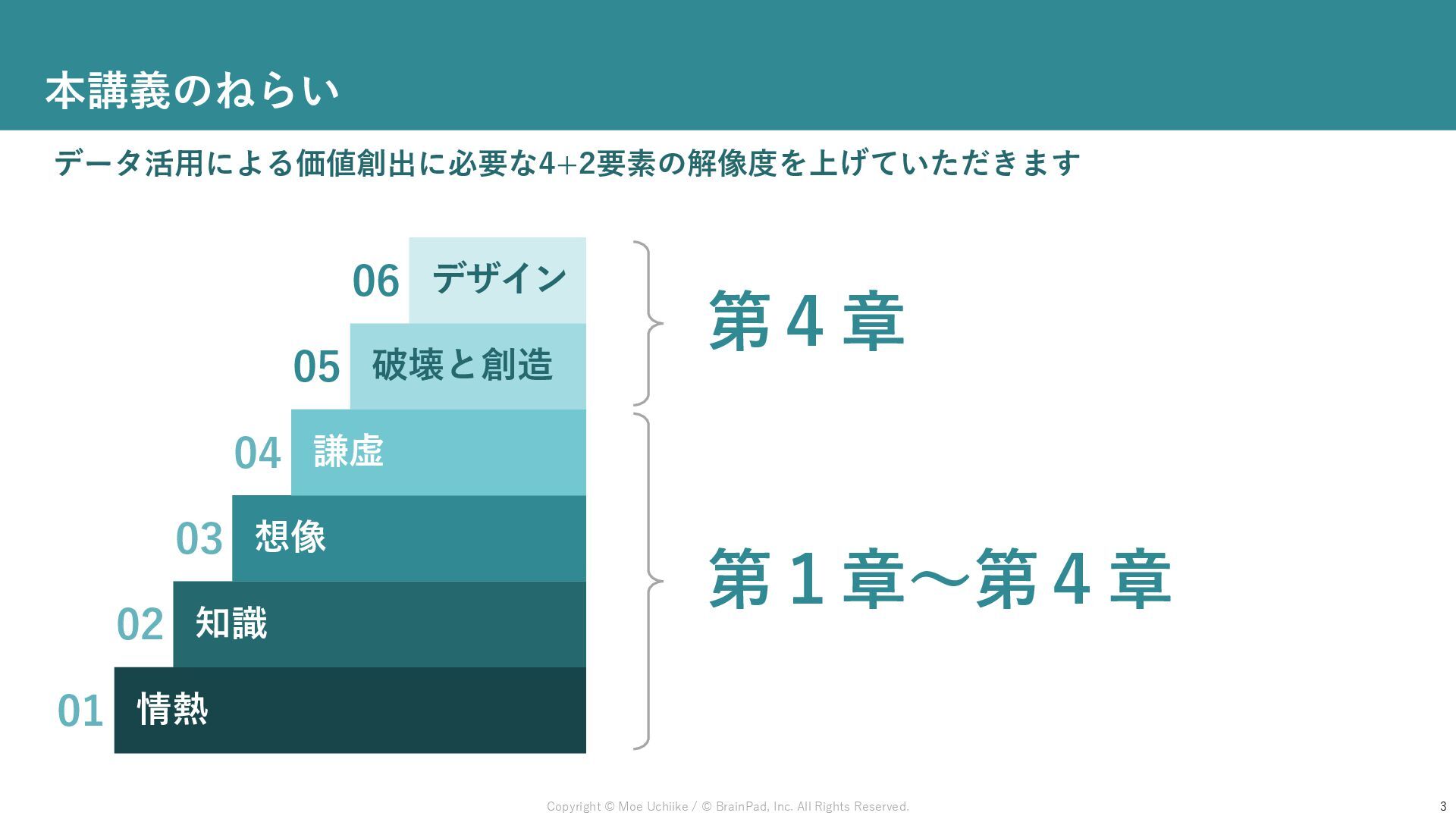 本講義のねらい

データ活用による価値創出に必要な4+2要素の解像度を上げていただきます

06 デザイン
05 破壊と創造
04 謙虚
03 想像
02 知識
01 情熱

第４章

第１章～第４章

Copyright © Moe Uchiike / © BrainPad, Inc. All Rights Reserved.

3